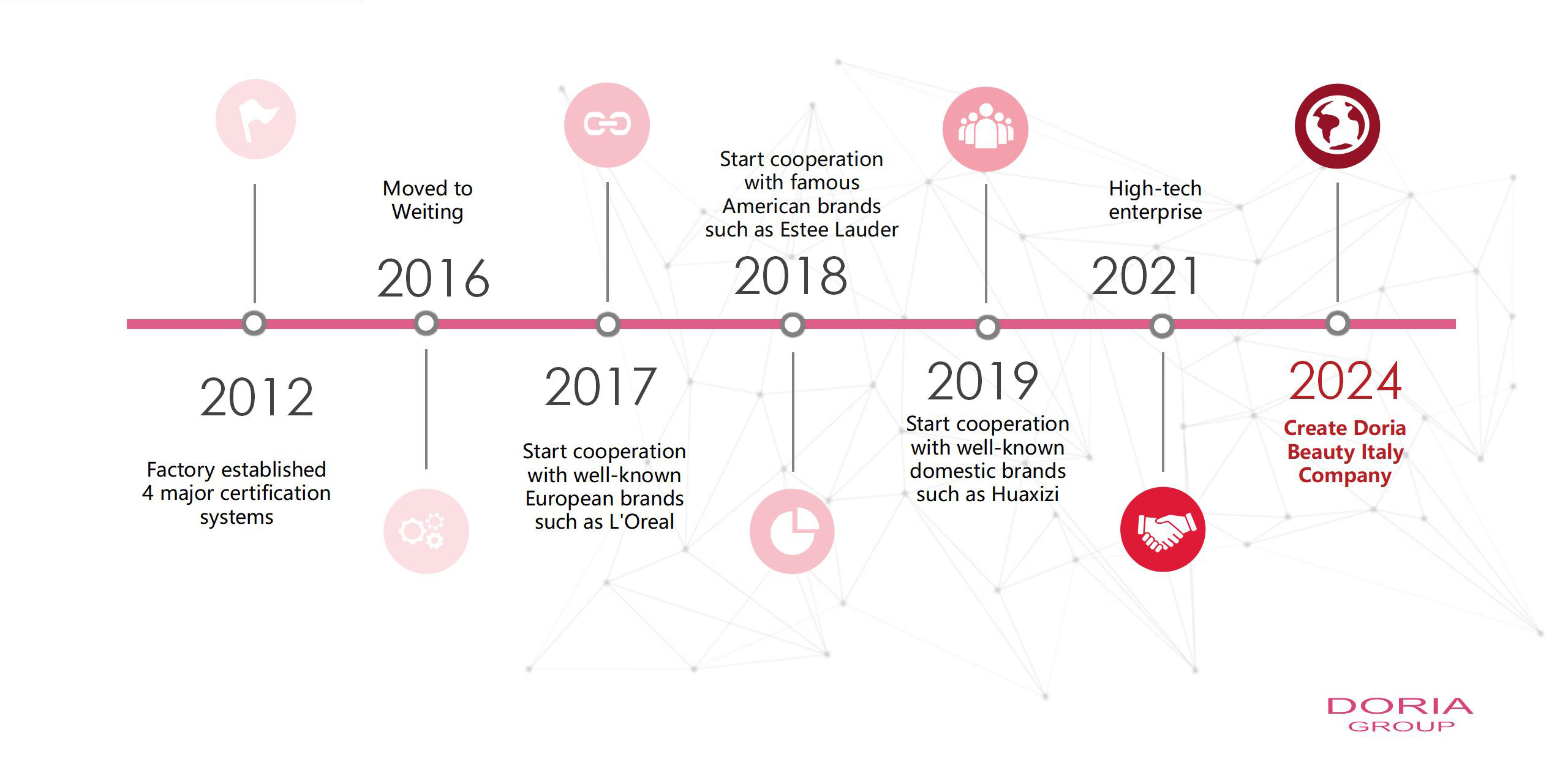 2012

Factory established
4 major certification systems

Moved to Weiting

2016

2017

Start cooperation with well-known European brands such as L'Oreal

Start cooperation with famous American brands such as Estee Lauder

2018

2019

Start cooperation with well-known domestic brands such as Huaxizi

High-tech enterprise

2021

2024

Create Doria Beauty Italy Company

DORIA
GROUP